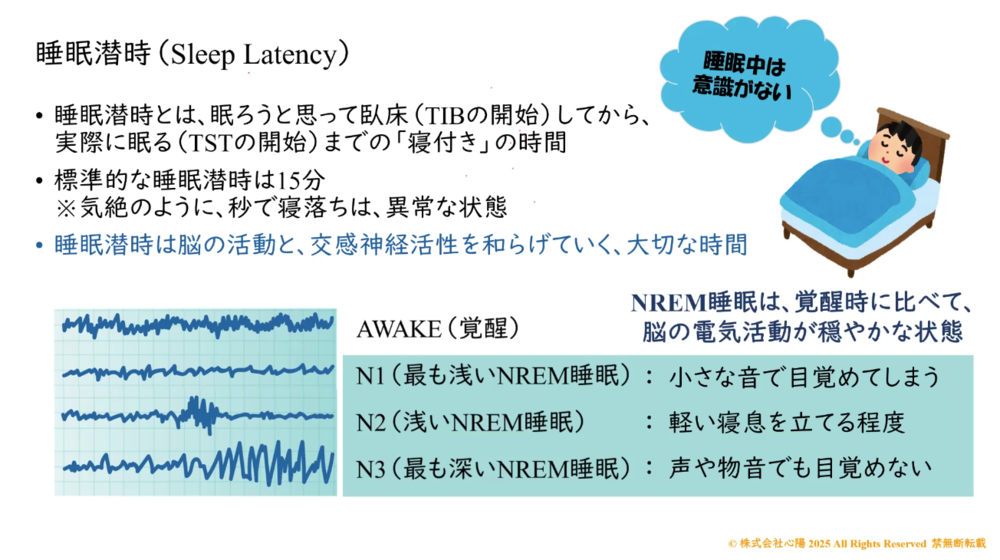 睡眠潜時（Sleep Latency）

睡眠中は意識がない

• 睡眠潜時とは、眠ろうと思って臥床（TIBの開始）してから、実際に眠る（TSTの開始）までの「寝付き」の時間

• 標準的な睡眠潜時は15分
※気絶のように、秒で寝落ちは、異常な状態

• 睡眠潜時は脳の活動と、交感神経活性を和らげていく、大切な時間

NREM睡眠は、覚醒時に比べて、脳の電気活動が穏やかな状態

AWAKE（覚醒）

N1（最も浅いNREM睡眠）： 小さな音で目覚めてしまう

N2（浅いNREM睡眠） ： 軽い寝息を立てる程度

N3（最も深いNREM睡眠）： 声や物音でも目覚めない

© 株式会社心陽 2025 All Rights Reserved 禁無断転載